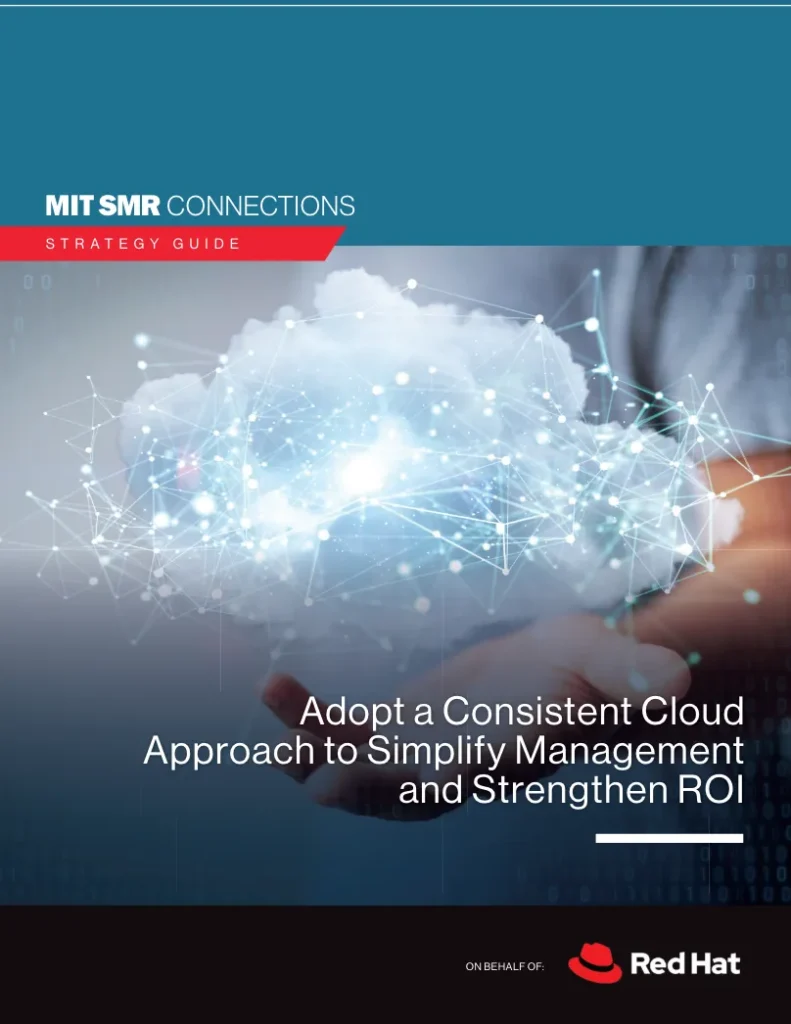 MIT SMR CONNECTIONS

STRATEGY GUIDE

Adopt a Consistent Cloud Approach to Simplify Management and Strengthen ROI

ON BEHALF OF:

Red Hat